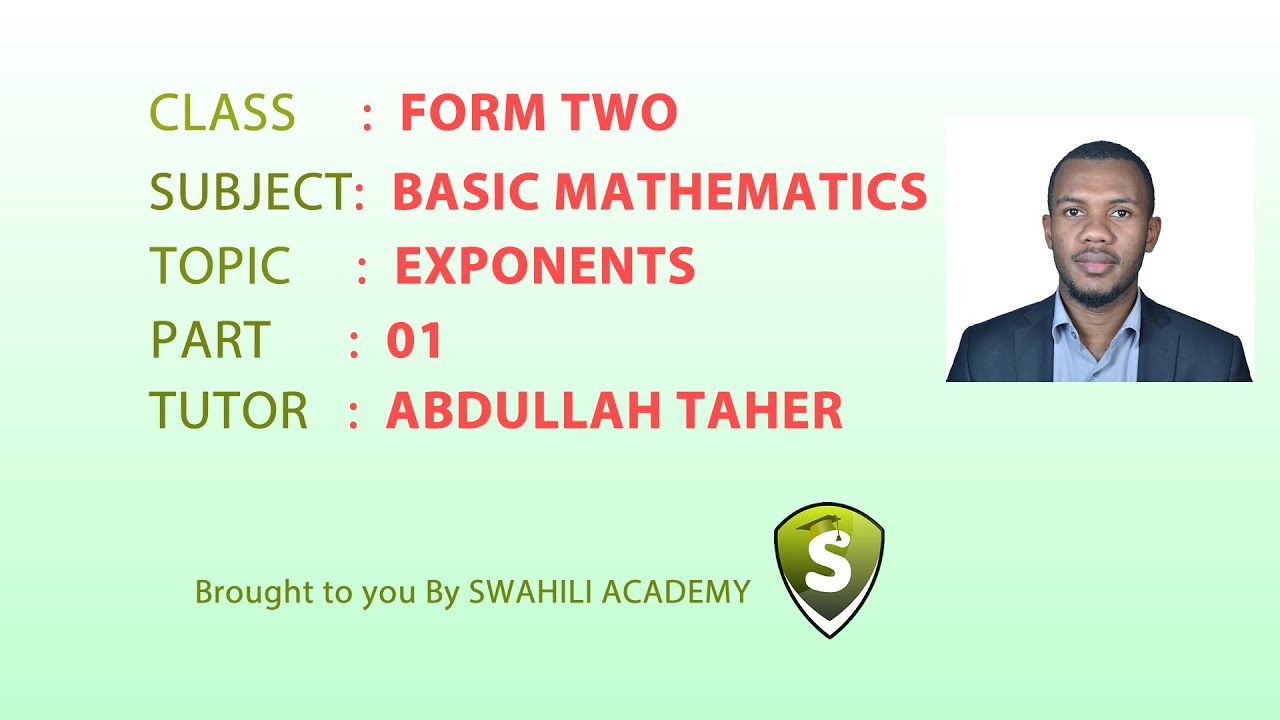 CLASS : FORM TWO
SUBJECT: BASIC MATHEMATICS
TOPIC : EXPONENTS
PART : 01
TUTOR : ABDULLAH TAHER

Brought to you By SWAHILI ACADEMY

S